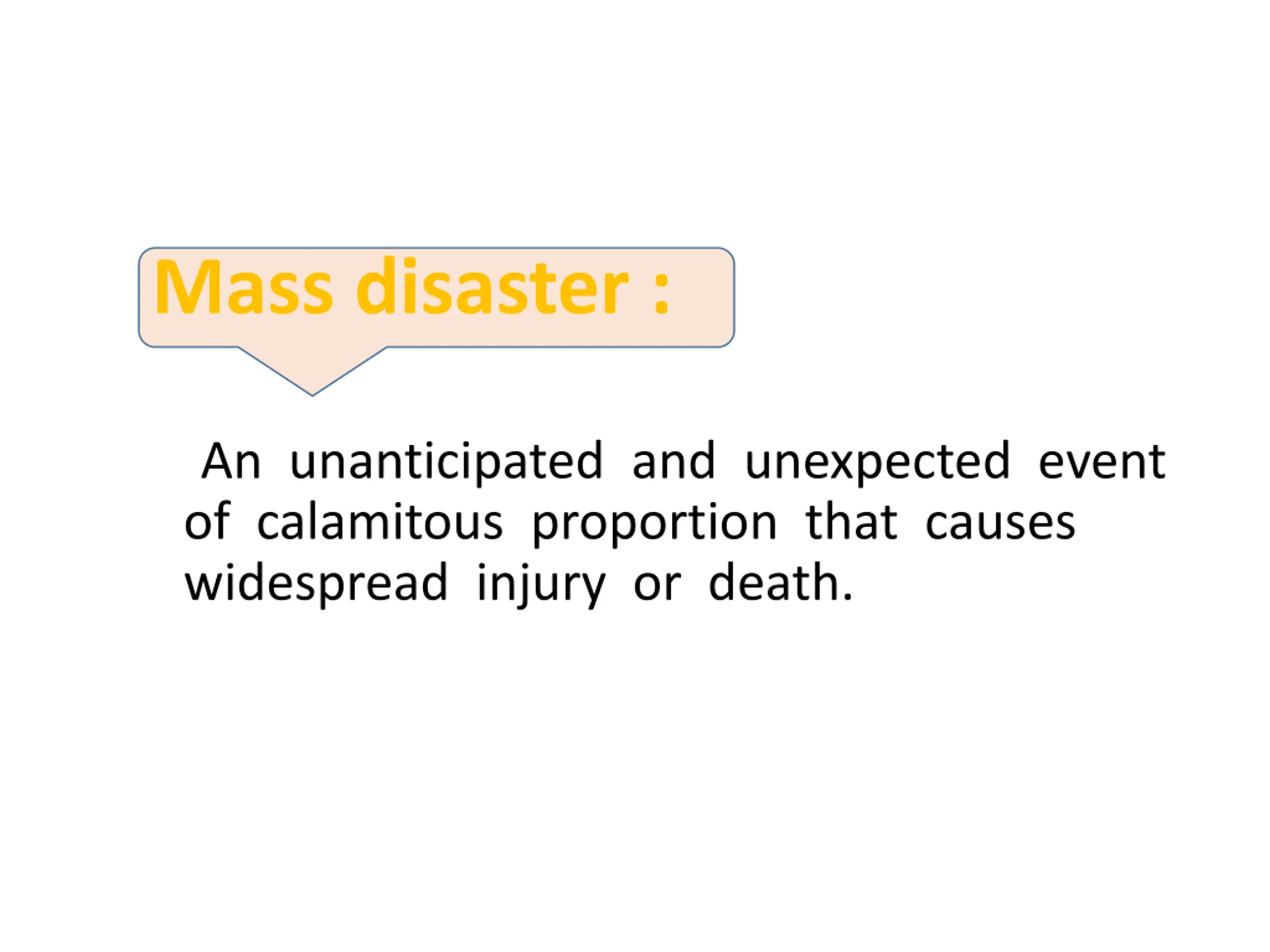 Mass disaster :

An unanticipated and unexpected event of calamitous proportion that causes widespread injury or death.